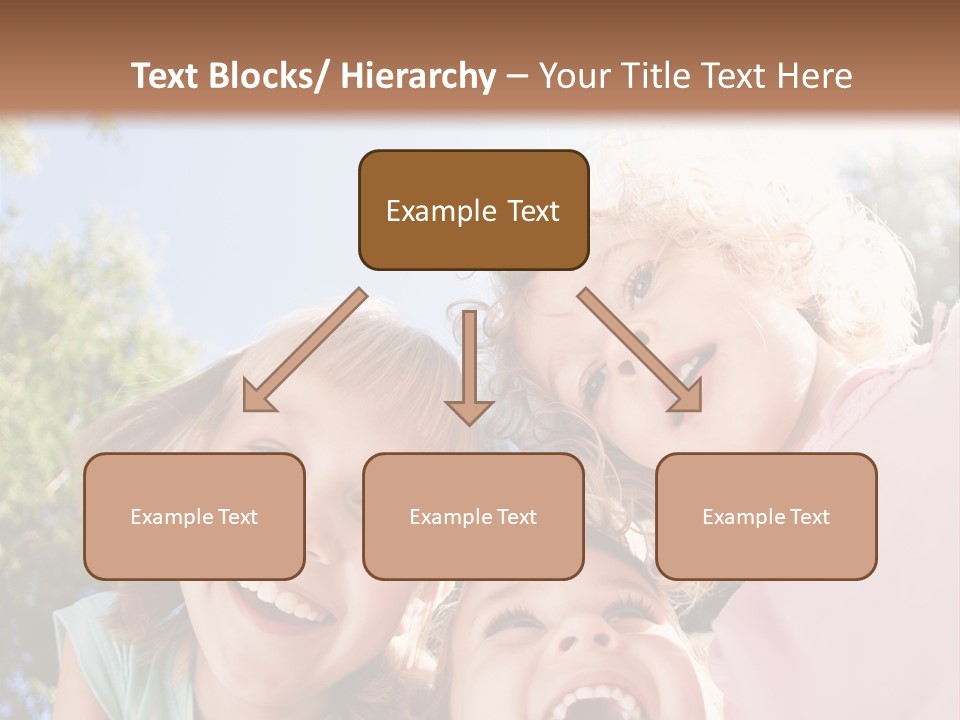 Text Blocks/ Hierarchy – Your Title Text Here

Example Text

Example Text

Example Text

Example Text